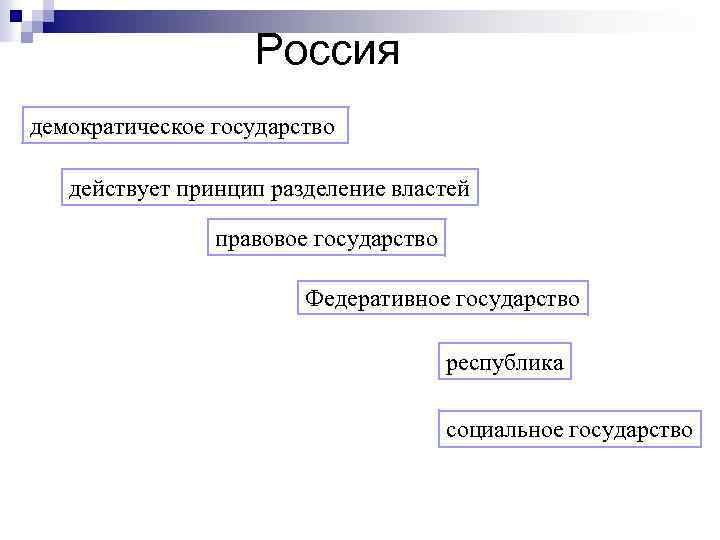 Россия

демократическое государство

действует принцип разделение властей

правовое государство

Федеративное государство

республика

социальное государство